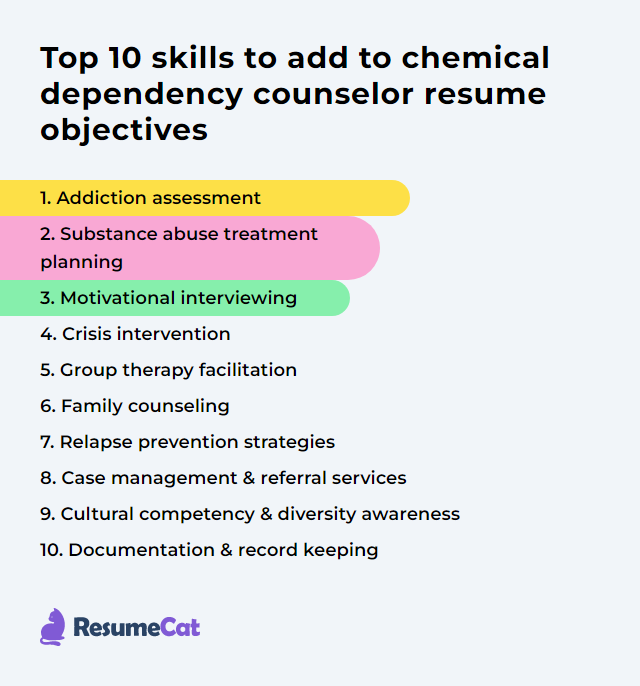 Top 10 skills to add to chemical dependency counselor resume objectives

1. Addiction assessment
2. Substance abuse treatment planning
3. Motivational interviewing
4. Crisis intervention
5. Group therapy facilitation
6. Family counseling
7. Relapse prevention strategies
8. Case management & referral services
9. Cultural competency & diversity awareness
10. Documentation & record keeping

ResumeCat